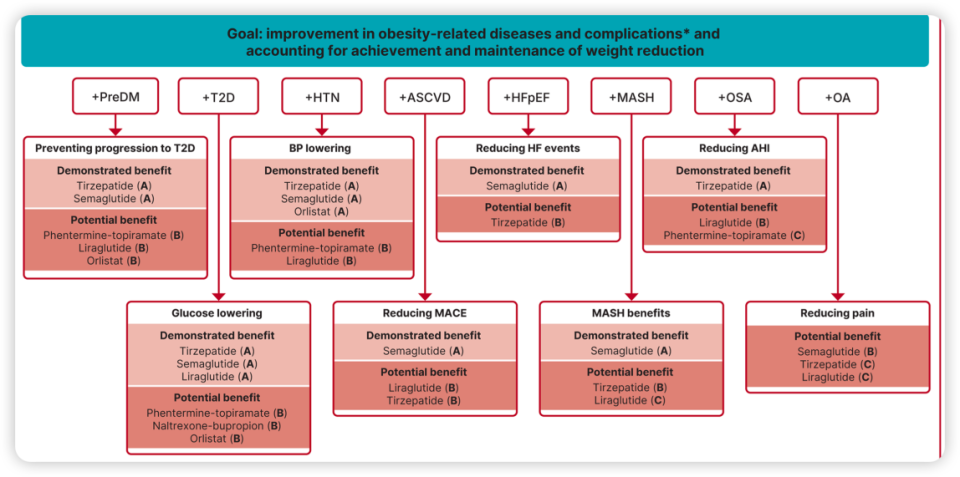 Goal: improvement in obesity-related diseases and complications* and accounting for achievement and maintenance of weight reduction

+PreDM

+T2D

+HTN

+ASCVD

+HFpEF

+MASH

+OSA

+OA

Preventing progression to T2D

Demonstrated benefit
Tirzepatide (A)
Semaglutide (A)

Potential benefit
Phentermine-topiramate (B)
Liraglutide (B)
Orlistat (B)

BP lowering

Demonstrated benefit
Tirzepatide (A)
Semaglutide (A)
Orlistat (A)

Potential benefit
Phentermine-topiramate (B)
Liraglutide (B)

Reducing HF events

Demonstrated benefit
Semaglutide (A)

Potential benefit
Tirzepatide (B)

Reducing AHI

Demonstrated benefit
Tirzepatide (A)

Potential benefit
Liraglutide (B)
Phentermine-topiramate (C)

Glucose lowering

Demonstrated benefit
Tirzepatide (A)
Semaglutide (A)
Liraglutide (A)

Potential benefit
Phentermine-topiramate (B)
Naltrexone-bupropion (B)
Orlistat (B)

Reducing MACE

Demonstrated benefit
Semaglutide (A)

Potential benefit
Liraglutide (B)
Tirzepatide (B)

MASH benefits

Demonstrated benefit
Semaglutide (A)

Potential benefit
Tirzepatide (B)
Liraglutide (C)

Reducing pain

Potential benefit
Semaglutide (B)
Tirzepatide (C)
Liraglutide (C)